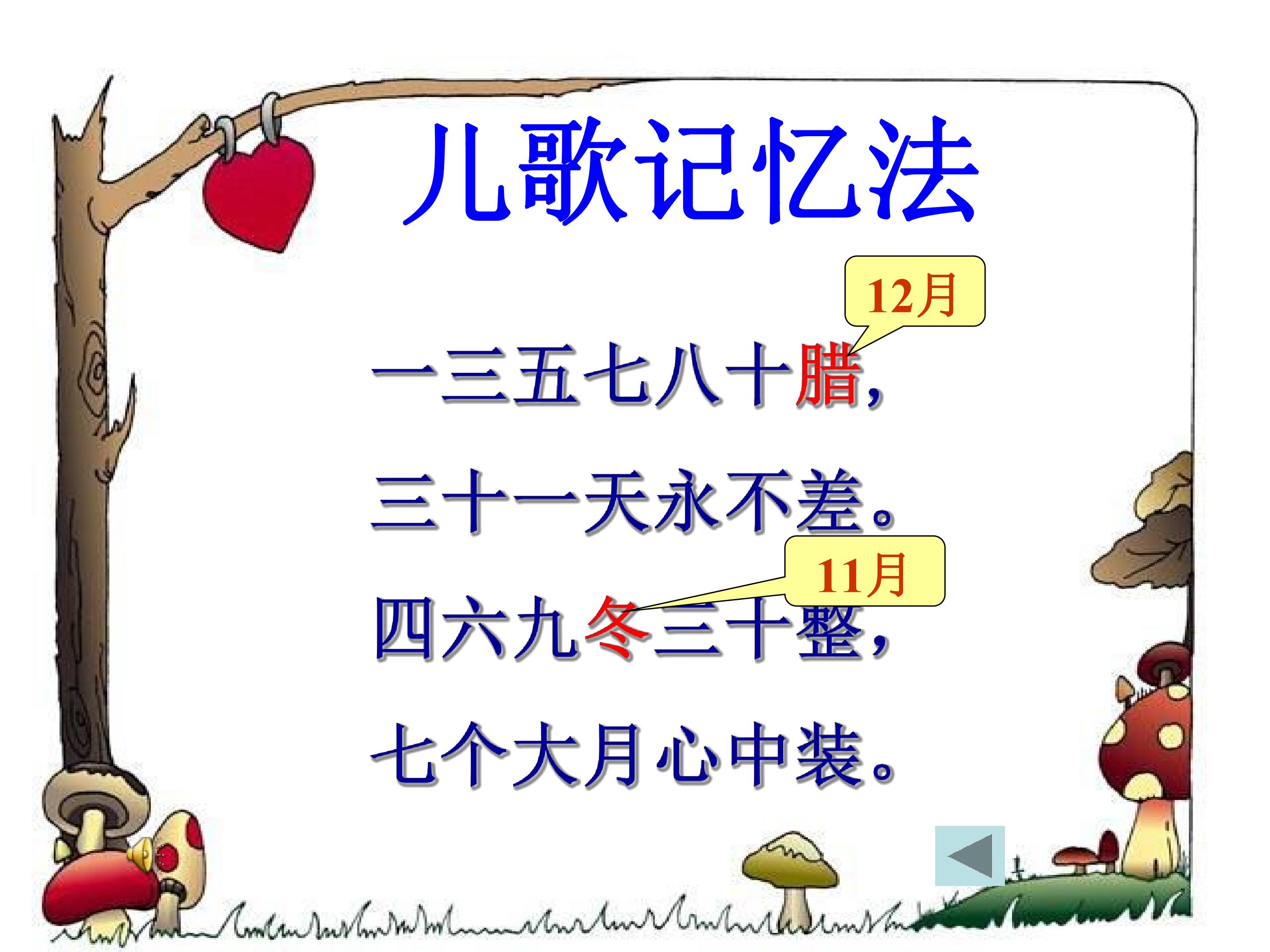 儿歌记忆法

12月

一三五七八十腊，

三十一天永不差。

11月

四六九冬三十整，

七个大月心中装。